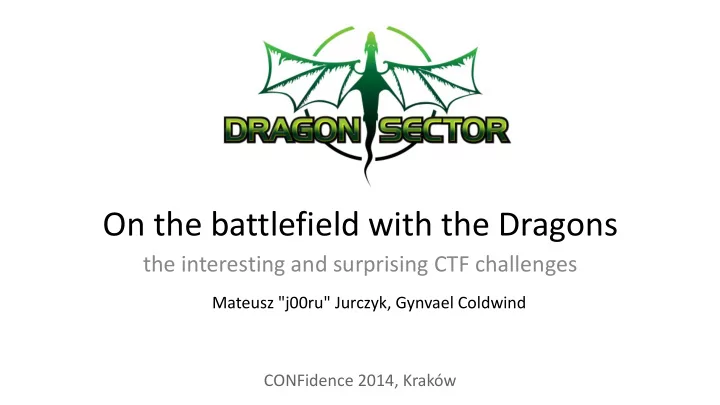 DRAGON SECTOR

On the battlefield with the Dragons

the interesting and surprising CTF challenges

Mateusz "j00ru" Jurczyk, Gynvael Coldwind

CONFidence 2014, Kraków